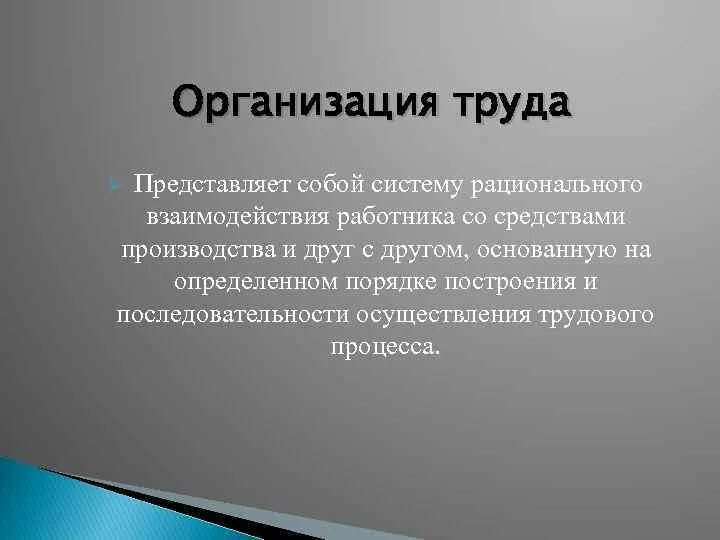 Организация труда

Представляет собой систему рационального взаимодействия работника со средствами производства и друг с другом, основанную на определенном порядке построения и последовательности осуществления трудового процесса.